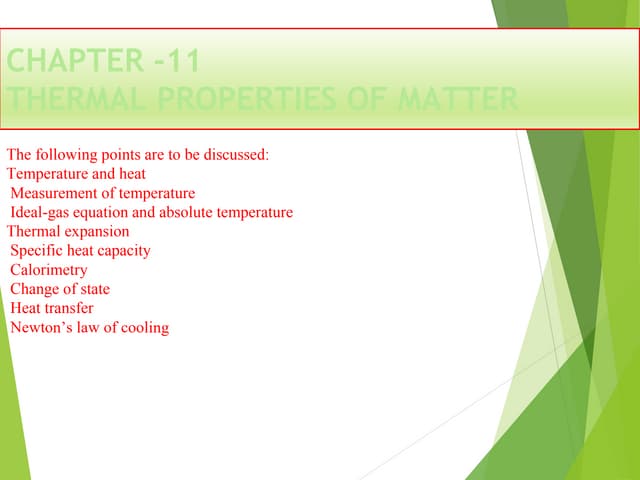 CHAPTER -11
THERMAL PROPERTIES OF MATTER

The following points are to be discussed:
Temperature and heat
Measurement of temperature
Ideal-gas equation and absolute temperature
Thermal expansion
Specific heat capacity
Calorimetry
Change of state
Heat transfer
Newton's law of cooling